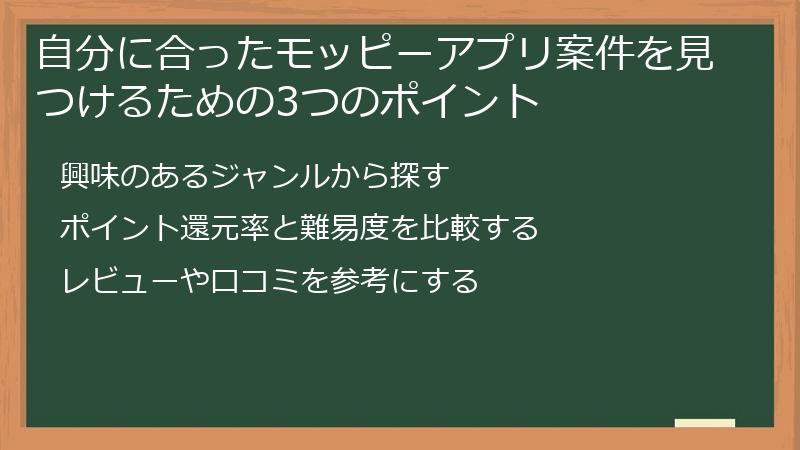 自分に合ったモッピーアプリ案件を見つけるための3つのポイント

興味のあるジャンルから探す

ポイント還元率と難易度を比較する

レビューや口コミを参考にする